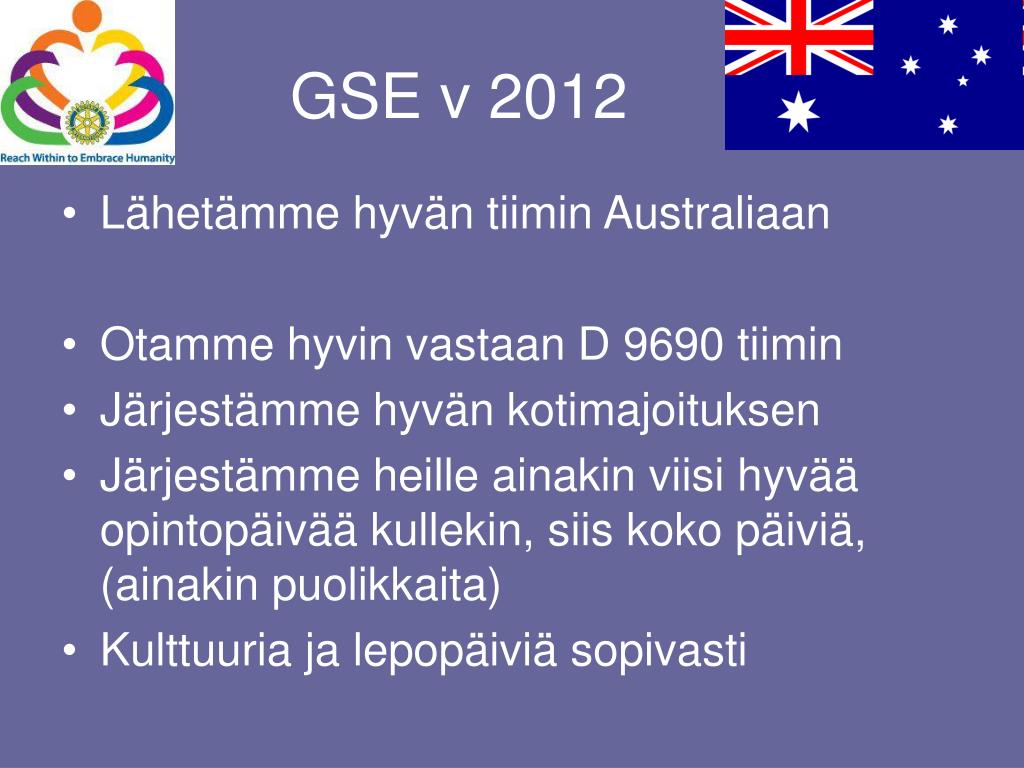 Reach Within to Embrace Humanity

GSE v 2012

• Lähetämme hyvän tiimin Australiaan

• Otamme hyvin vastaan D 9690 tiimin
• Järjestämme hyvän kotimajoituksen
• Järjestämme heille ainakin viisi hyvää opintopäivää kullekin, siis koko päiviä, (ainakin puolikkaita)
• Kulttuuria ja lepopäiviä sopivasti